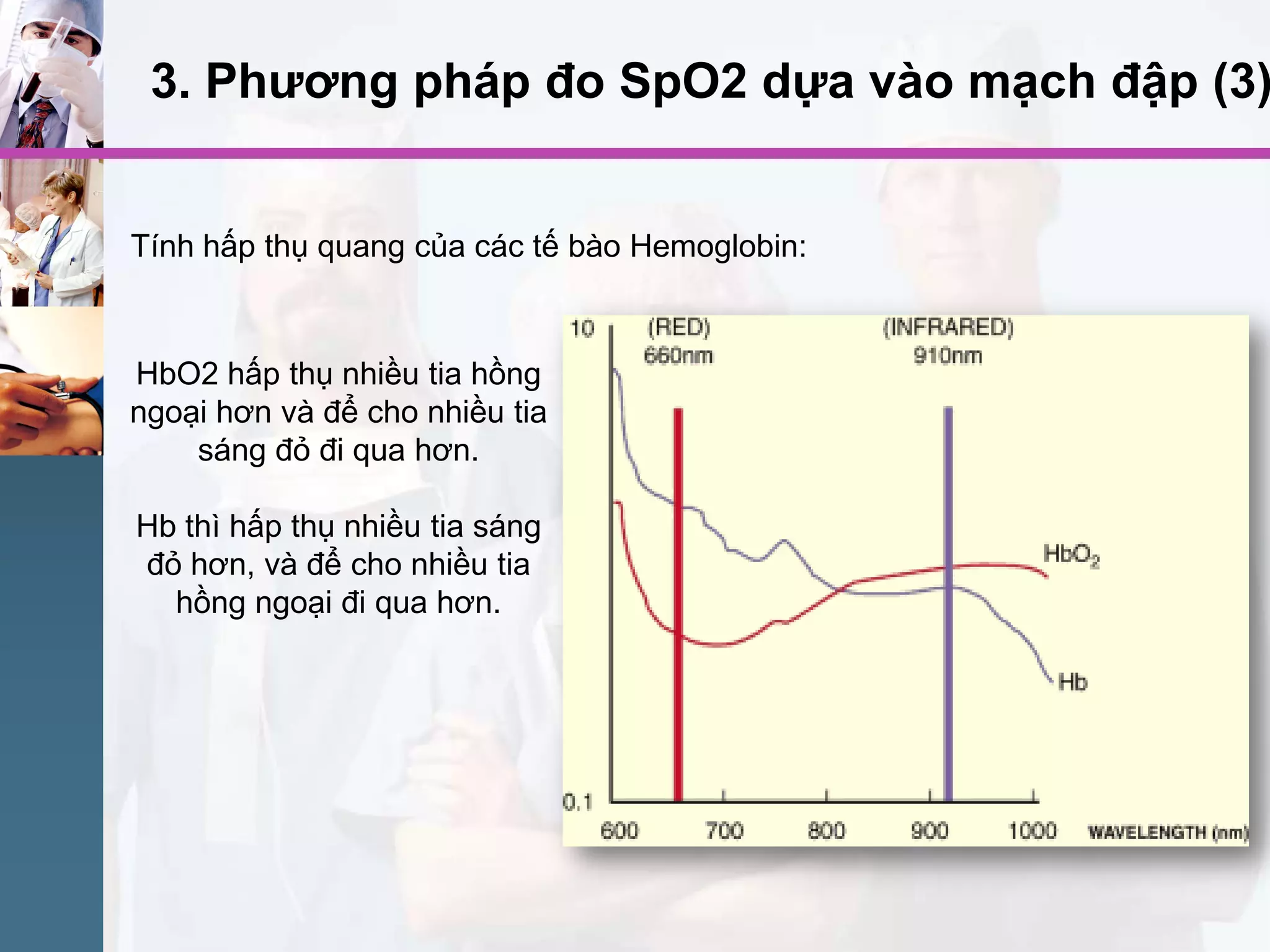 3. Phương pháp đo SpO2 dựa vào mạch đập (3)

Tính hấp thụ quang của các tế bào Hemoglobin:

HbO2 hấp thụ nhiều tia hồng ngoại hơn và để cho nhiều tia sáng đỏ đi qua hơn.

Hb thì hấp thụ nhiều tia sáng đỏ hơn, và để cho nhiều tia hồng ngoại đi qua hơn.

10
(RED)
660nm
(INFRARED)
910nm
$HbO_2$
Hb
0.1
600
700
800
900
1000
WAVELENGTH (nm)